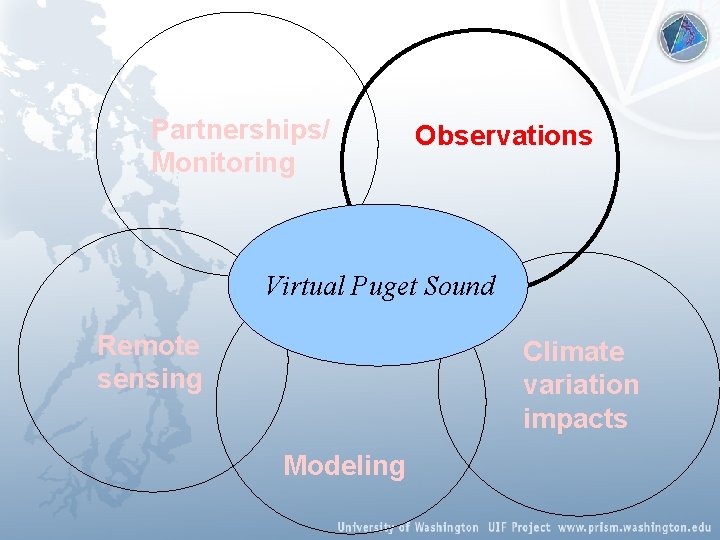 Partnerships/ Monitoring

Observations

Virtual Puget Sound

Remote sensing

Climate variation impacts

Modeling

University of Washington UIF Project www.prism.washington.edu